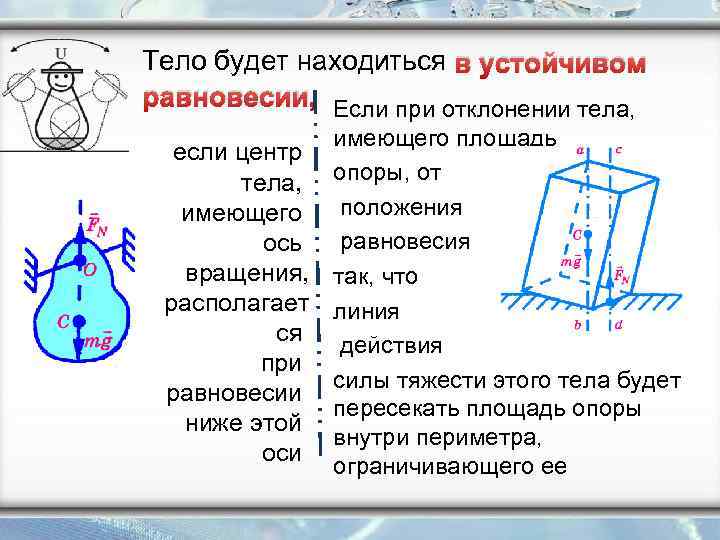 U

Тело будет находиться в устойчивом равновесии,

если центр тела, имеющего ось вращения, располагается при равновесии ниже этой оси

$\vec{F}_N$
O
C
$m\vec{g}$

Если при отклонении тела, имеющего площадь опоры, от положения равновесия так, что линия действия силы тяжести этого тела будет пересекать площадь опоры внутри периметра, ограничивающего ее

a
c
C
$m\vec{g}$
$\vec{F}_N$
b
d